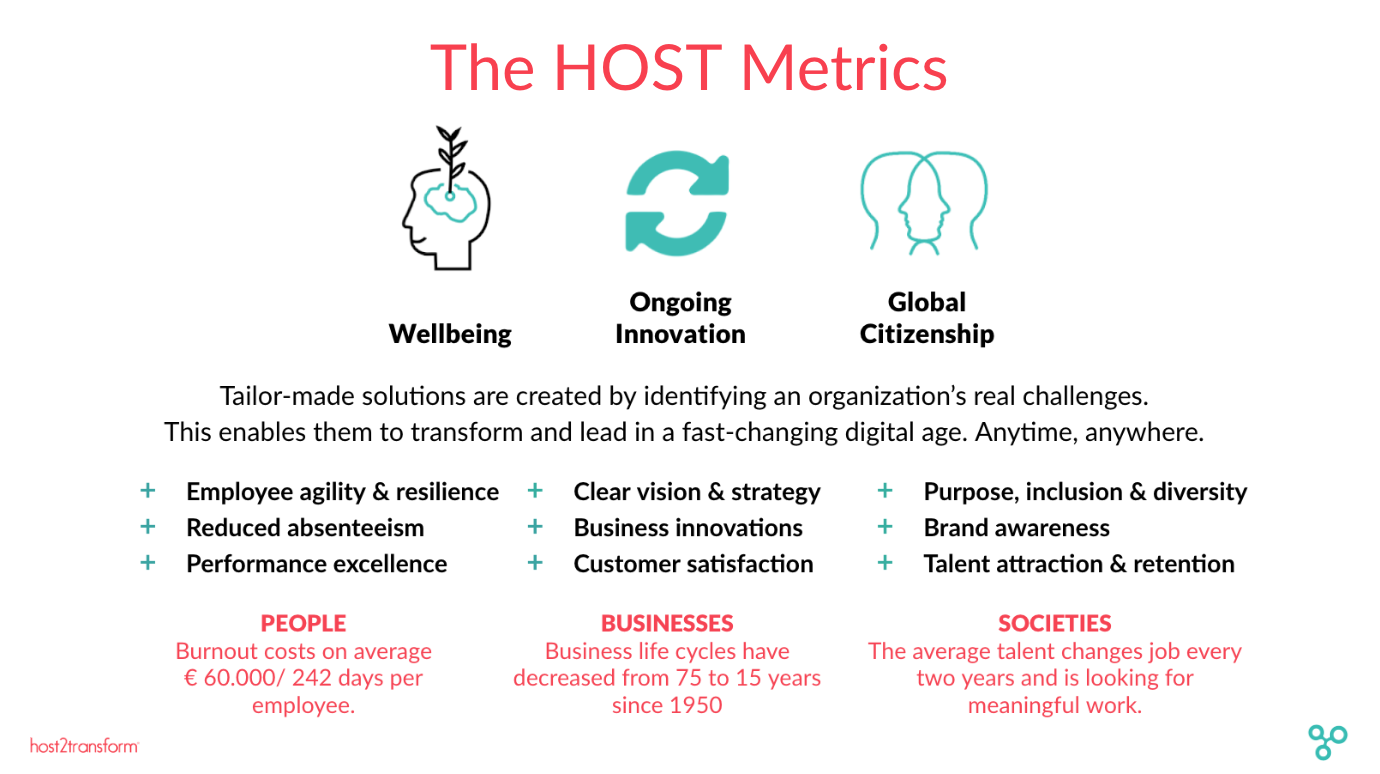 The HOST Metrics

Wellbeing

Ongoing Innovation

Global Citizenship

Tailor-made solutions are created by identifying an organization's real challenges. This enables them to transform and lead in a fast-changing digital age. Anytime, anywhere.

+ Employee agility & resilience
+ Reduced absenteeism
+ Performance excellence

PEOPLE
Burnout costs on average € 60.000/ 242 days per employee.

+ Clear vision & strategy
+ Business innovations
+ Customer satisfaction

BUSINESSES
Business life cycles have decreased from 75 to 15 years since 1950

+ Purpose, inclusion & diversity
+ Brand awareness
+ Talent attraction & retention

SOCIETIES
The average talent changes job every two years and is looking for meaningful work.

host2transform